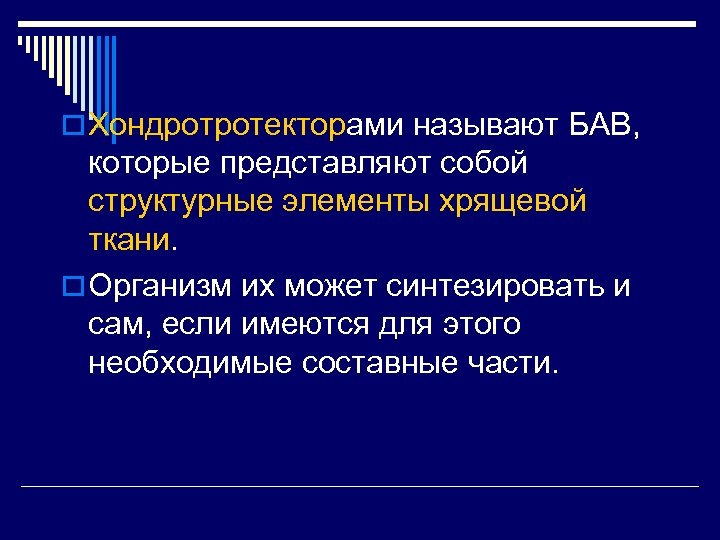 Хондротротекторами называют БАВ, которые представляют собой структурные элементы хрящевой ткани.

Организм их может синтезировать и сам, если имеются для этого необходимые составные части.